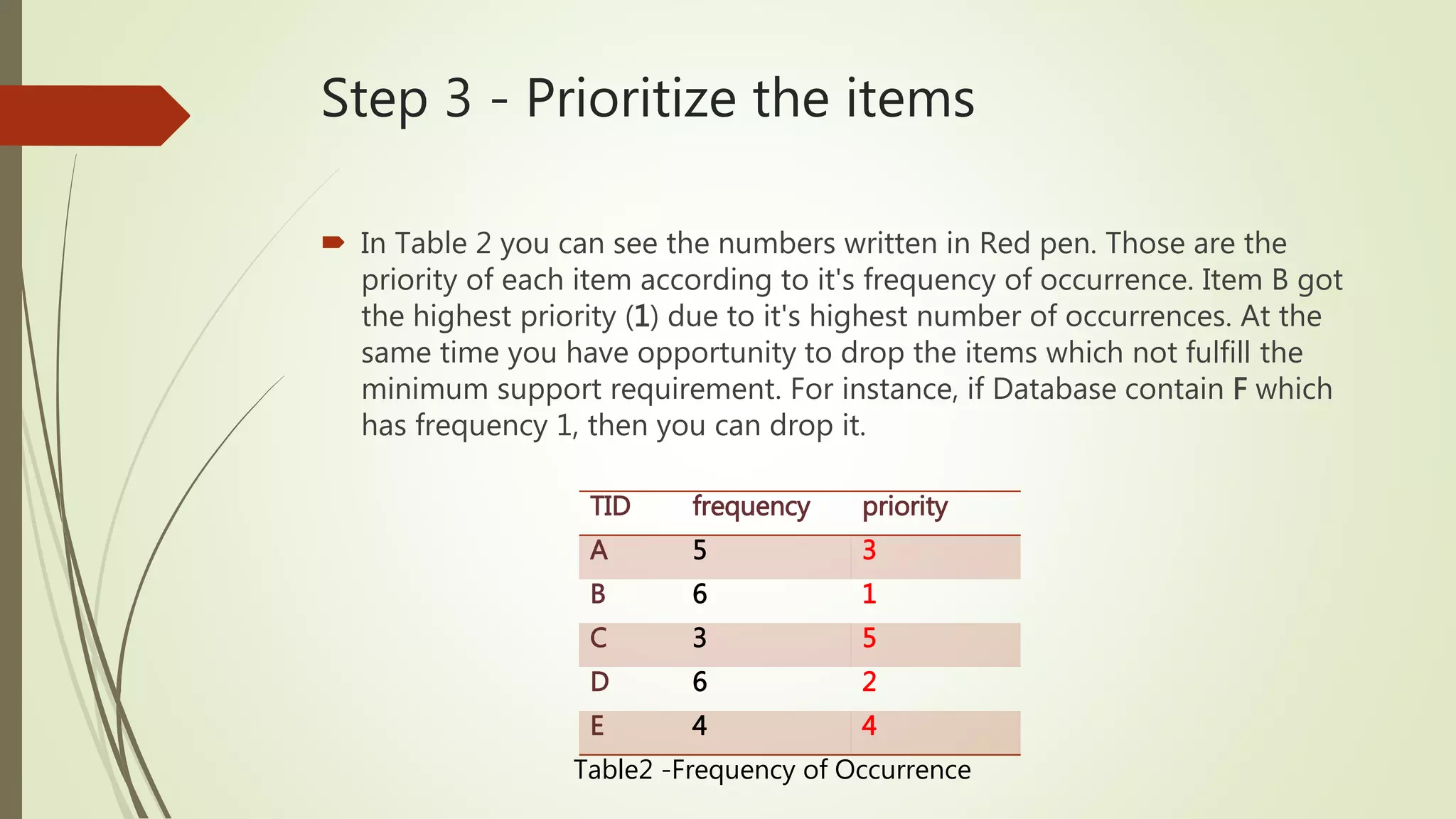 Step 3 - Prioritize the items

In Table 2 you can see the numbers written in Red pen. Those are the priority of each item according to it's frequency of occurrence. Item B got the highest priority (1) due to it's highest number of occurrences. At the same time you have opportunity to drop the items which not fulfill the minimum support requirement. For instance, if Database contain F which has frequency 1, then you can drop it.

| TID | frequency | priority |
|---|---|---|
| A | 5 | 3 |
| B | 6 | 1 |
| C | 3 | 5 |
| D | 6 | 2 |
| E | 4 | 4 |

Table2 -Frequency of Occurrence